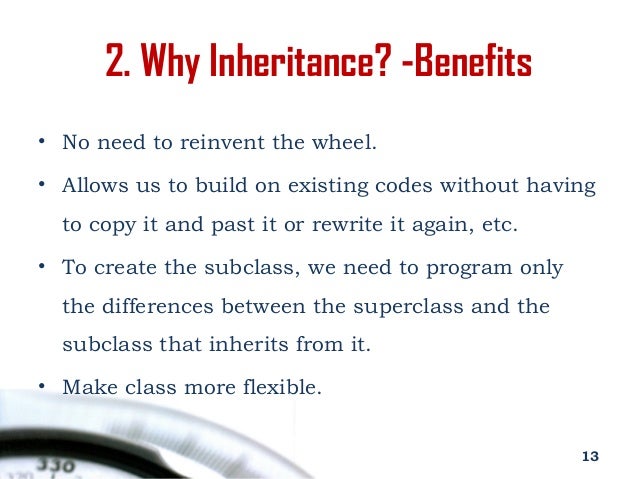 2. Why Inheritance? -Benefits

• No need to reinvent the wheel.

• Allows us to build on existing codes without having to copy it and past it or rewrite it again, etc.

• To create the subclass, we need to program only the differences between the superclass and the subclass that inherits from it.

• Make class more flexible.

330

13